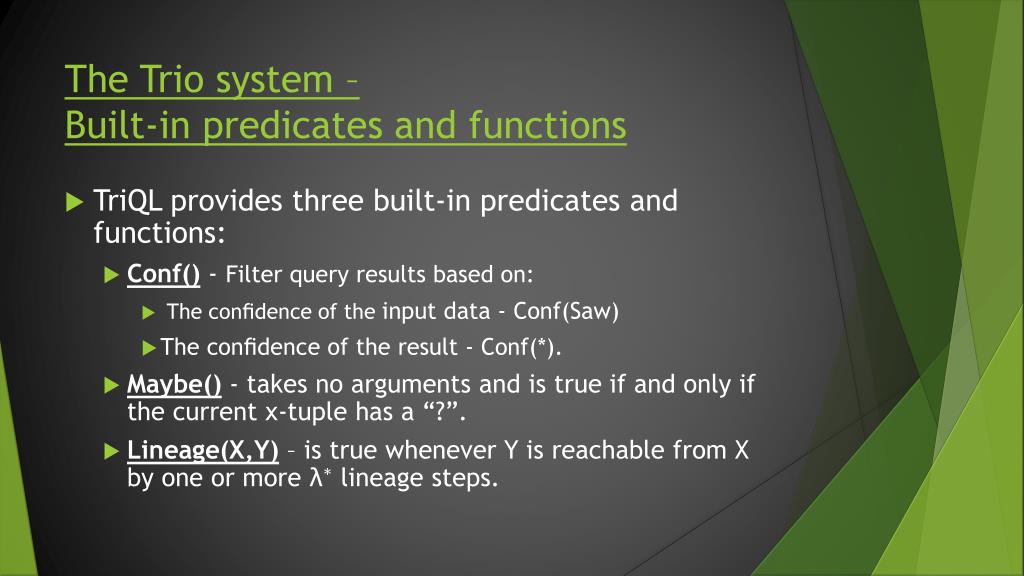 The Trio system –
Built-in predicates and functions

TriQL provides three built-in predicates and functions:

Conf() - Filter query results based on:

The confidence of the input data - Conf(Saw)

The confidence of the result - Conf(*).

Maybe() - takes no arguments and is true if and only if the current x-tuple has a “?”.

Lineage(X,Y) – is true whenever Y is reachable from X by one or more $\lambda^*$ lineage steps.